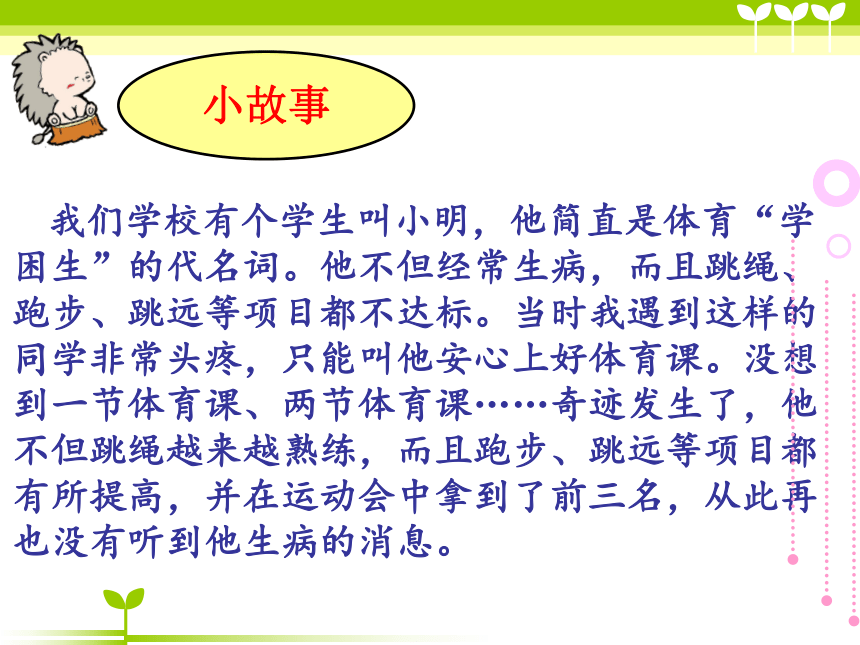 小故事

我们学校有个学生叫小明，他简直是体育“学困生”的代名词。他不但经常生病，而且跳绳、跑步、跳远等项目都不达标。当时我遇到这样的同学非常头疼，只能叫他安心上好体育课。没想到一节体育课、两节体育课……奇迹发生了，他不但跳绳越来越熟练，而且跑步、跳远等项目都有所提高，并在运动会中拿到了前三名，从此再也没有听到他生病的消息。